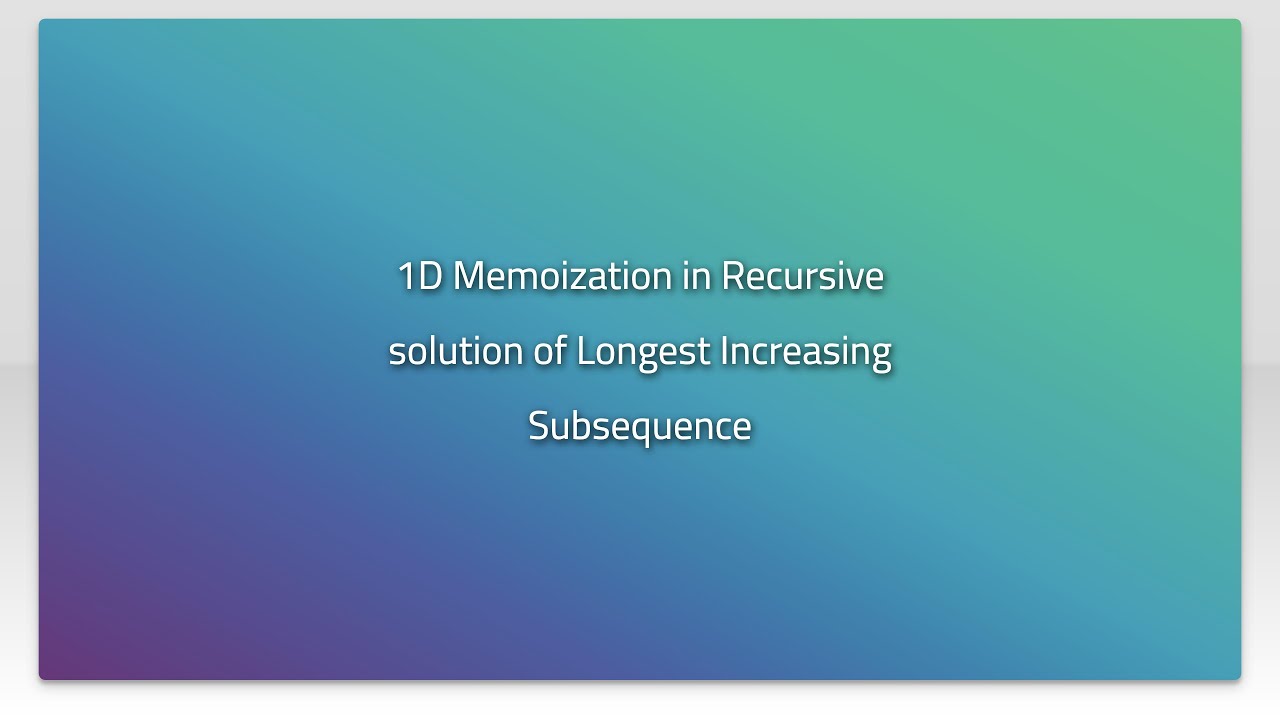 1D Memoization in Recursive solution of Longest Increasing Subsequence